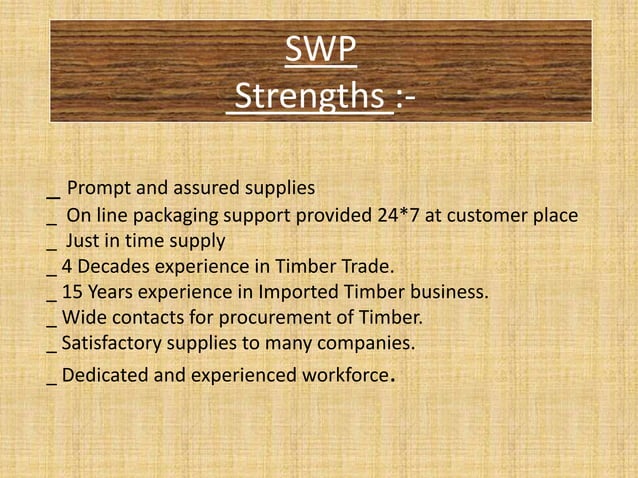 SWP
Strengths :-

_ Prompt and assured supplies
_ On line packaging support provided 24*7 at customer place
_ Just in time supply
_ 4 Decades experience in Timber Trade.
_ 15 Years experience in Imported Timber business.
_ Wide contacts for procurement of Timber.
_ Satisfactory supplies to many companies.
_ Dedicated and experienced workforce.